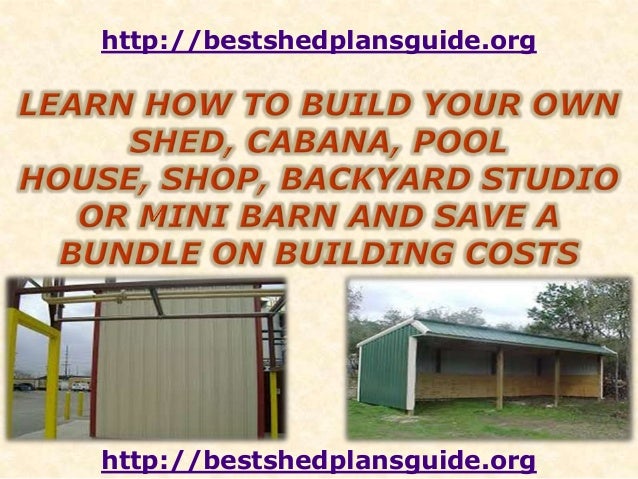 http://bestshedplansguide.org

LEARN HOW TO BUILD YOUR OWN SHED, CABANA, POOL HOUSE, SHOP, BACKYARD STUDIO OR MINI BARN AND SAVE A BUNDLE ON BUILDING COSTS

http://bestshedplansguide.org